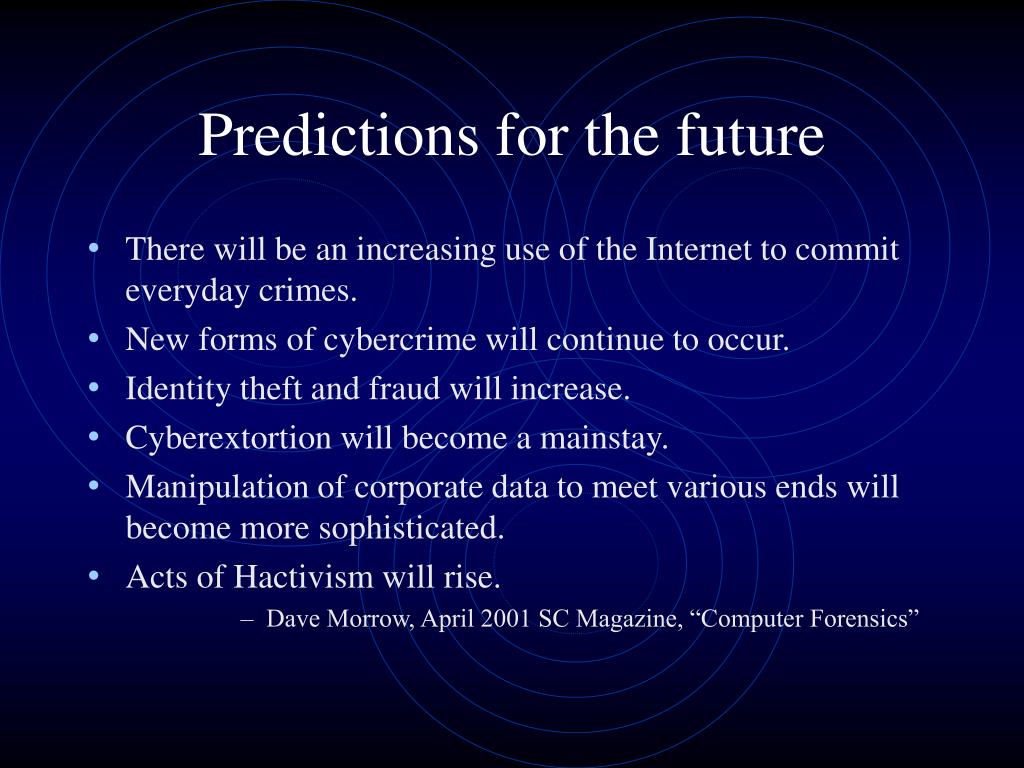 Predictions for the future

• There will be an increasing use of the Internet to commit everyday crimes.
• New forms of cybercrime will continue to occur.
• Identity theft and fraud will increase.
• Cyberextortion will become a mainstay.
• Manipulation of corporate data to meet various ends will become more sophisticated.
• Acts of Hactivism will rise.
– Dave Morrow, April 2001 SC Magazine, “Computer Forensics”